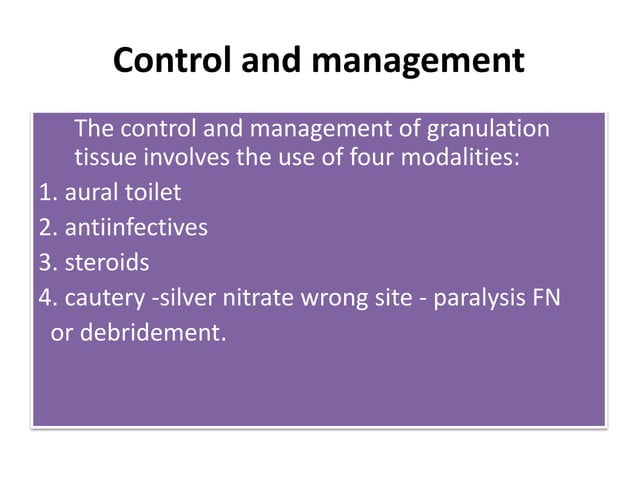 Control and management

The control and management of granulation tissue involves the use of four modalities:

1. aural toilet
2. antiinfectives
3. steroids
4. cautery -silver nitrate wrong site - paralysis FN or debridement.